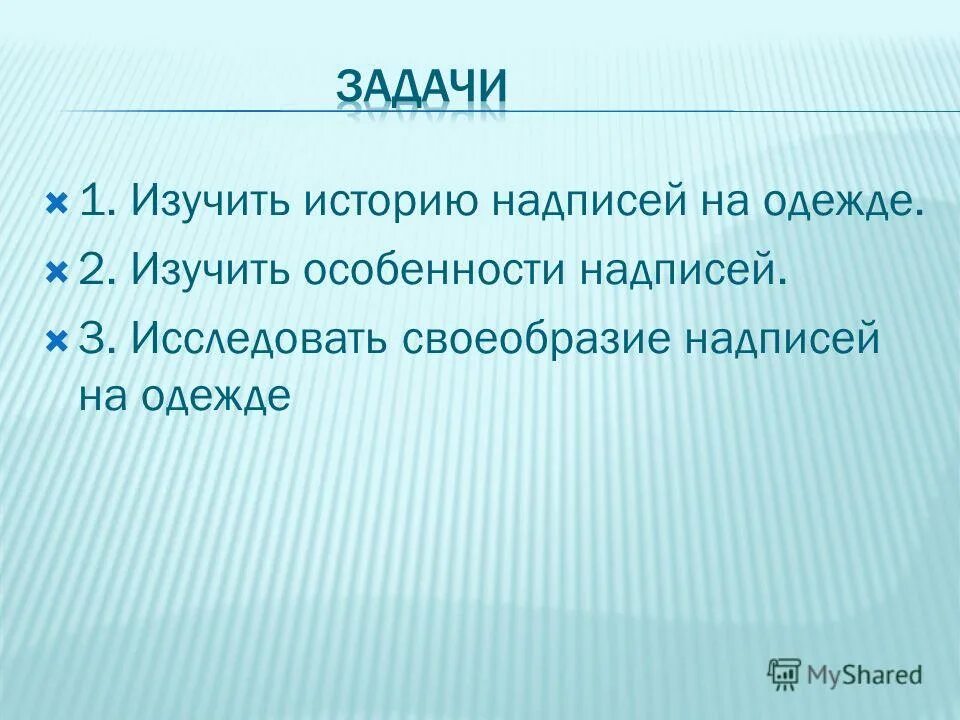 ЗАДАЧИ

1. Изучить историю надписей на одежде.

2. Изучить особенности надписей.

3. Исследовать своеобразие надписей на одежде

MyShared